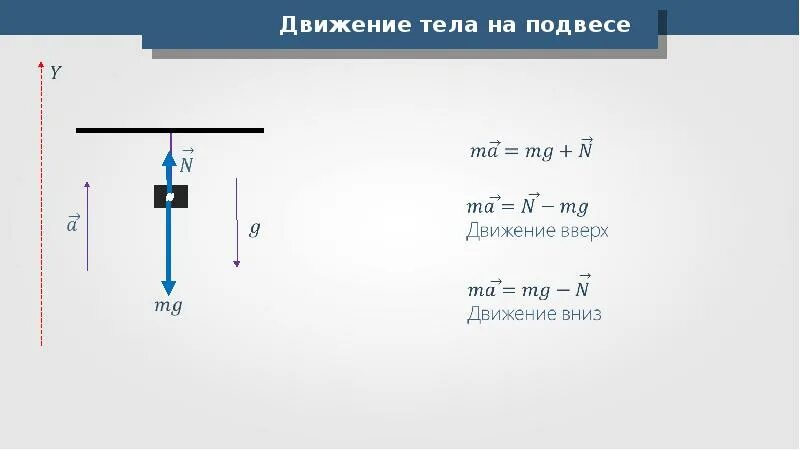 Движение тела на подвесе

$Y$

$\vec{N}$

$\vec{a}$

$g$

$mg$

$m\vec{a} = mg + \vec{N}$

$m\vec{a} = \vec{N} - mg$
Движение вверх

$m\vec{a} = mg - \vec{N}$
Движение вниз